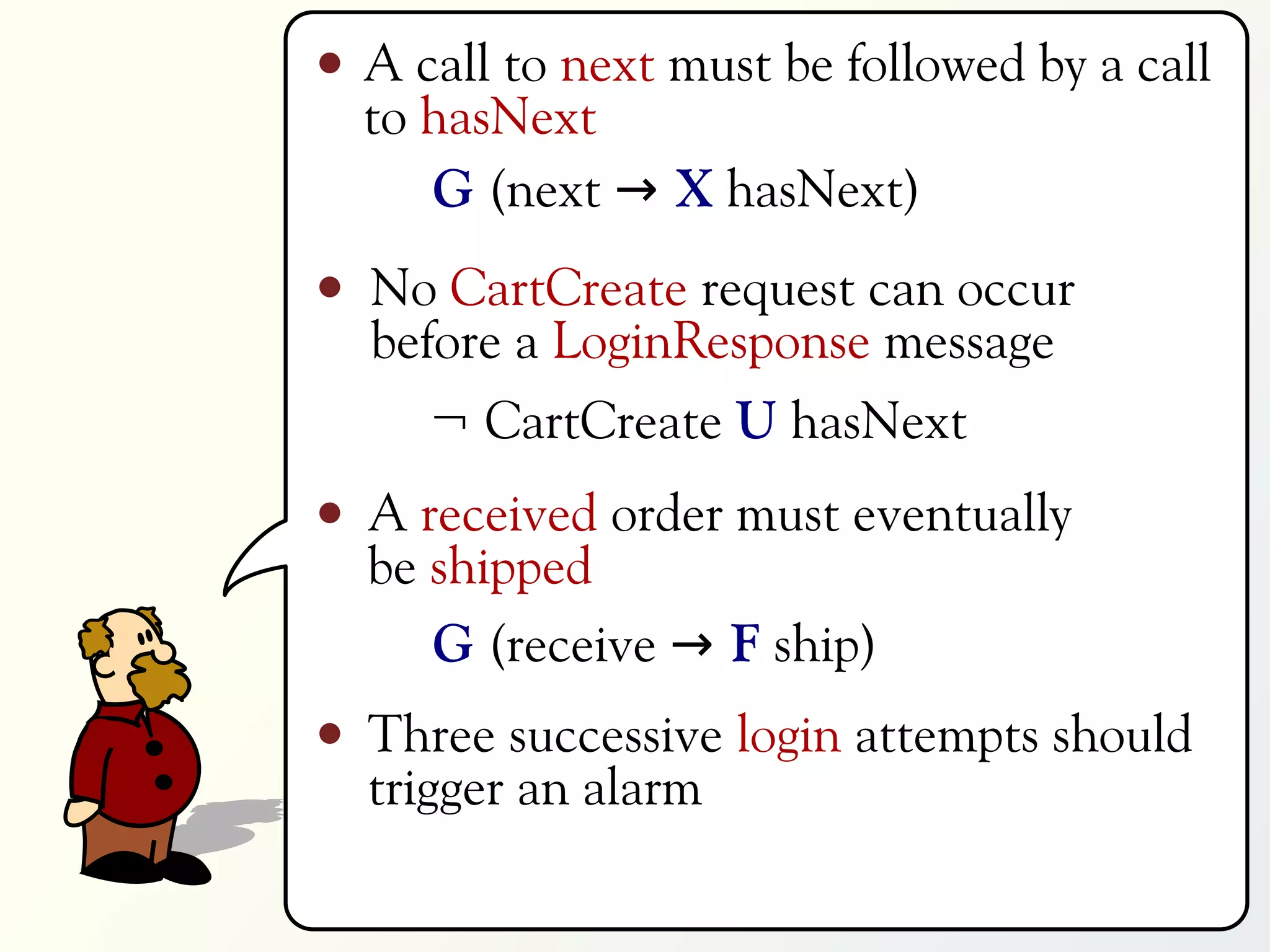 • A call to next must be followed by a call to hasNext

G (next → X hasNext)

• No CartCreate request can occur before a LoginResponse message

¬ CartCreate U hasNext

• A received order must eventually be shipped

G (receive → F ship)

• Three successive login attempts should trigger an alarm